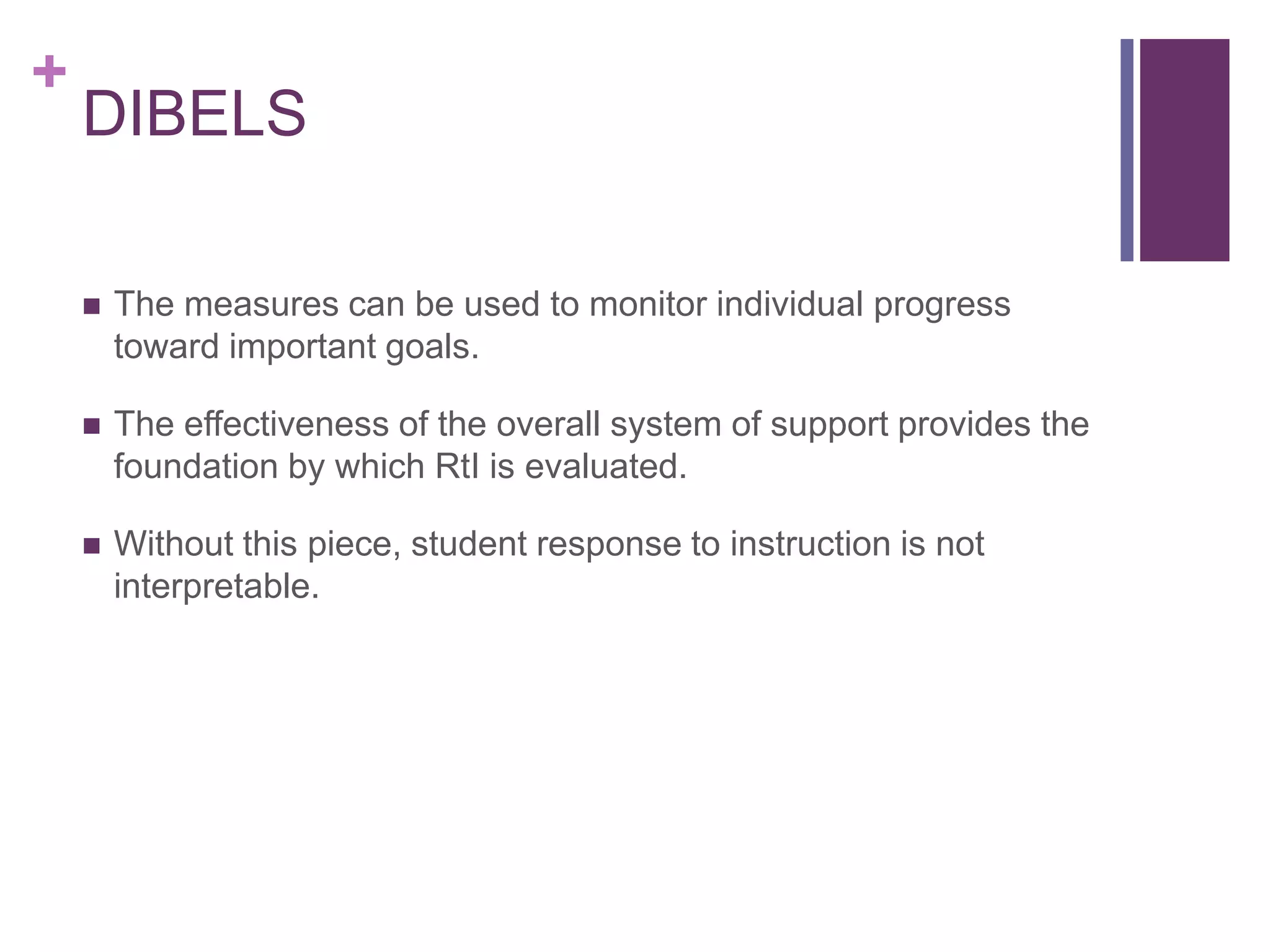 +
DIBELS

■ The measures can be used to monitor individual progress toward important goals.

■ The effectiveness of the overall system of support provides the foundation by which RtI is evaluated.

■ Without this piece, student response to instruction is not interpretable.